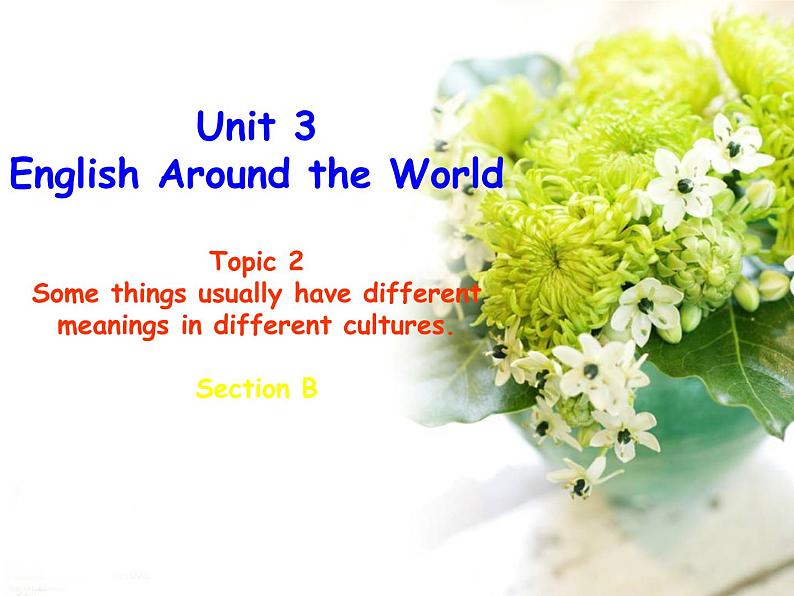 Unit 3
English Around the World

Topic 2
Some things usually have different meanings in different cultures.

Section B